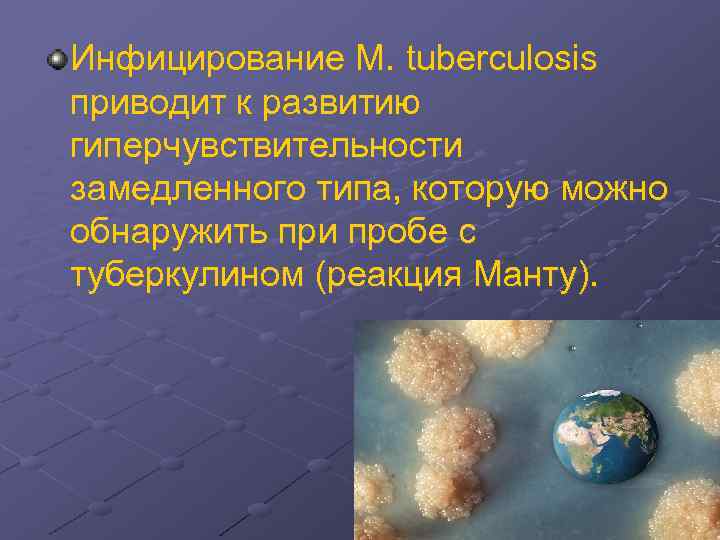 Инфицирование M. tuberculosis приводит к развитию гиперчувствительности замедленного типа, которую можно обнаружить при пробе с туберкулином (реакция Манту).